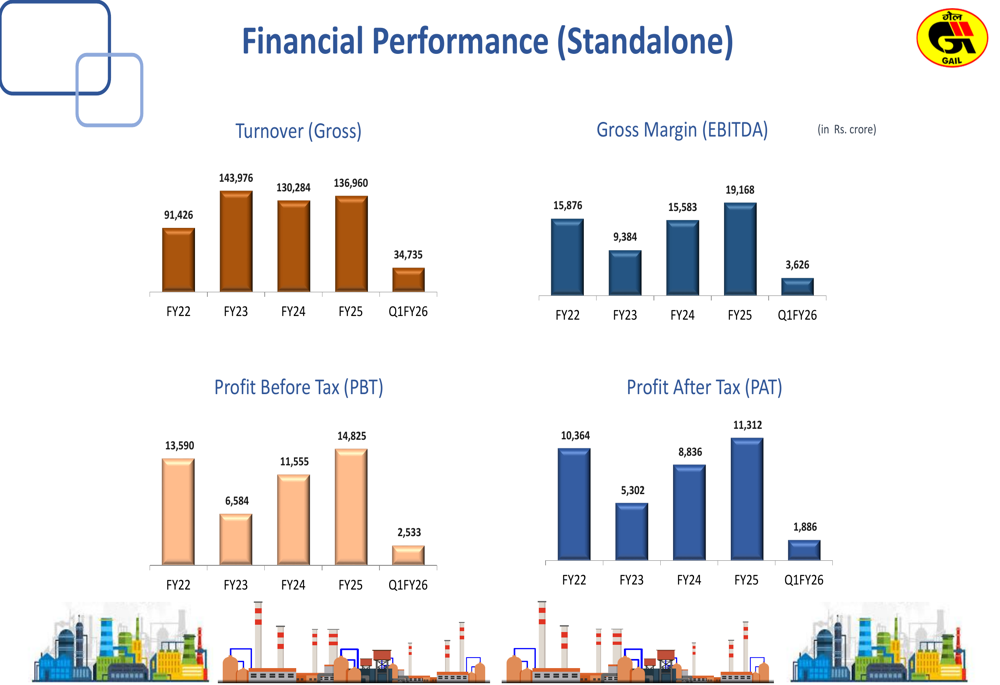 Financial Performance (Standalone)

गेल
GAIL

Turnover (Gross)

91,426
143,976
130,284
136,960
34,735

FY22 FY23 FY24 FY25 Q1FY26

Gross Margin (EBITDA)

(in Rs. crore)

15,876
9,384
15,583
19,168
3,626

FY22 FY23 FY24 FY25 Q1FY26

Profit Before Tax (PBT)

13,590
6,584
11,555
14,825
2,533

FY22 FY23 FY24 FY25 Q1FY26

Profit After Tax (PAT)

10,364
5,302
8,836
11,312
1,886

FY22 FY23 FY24 FY25 Q1FY26